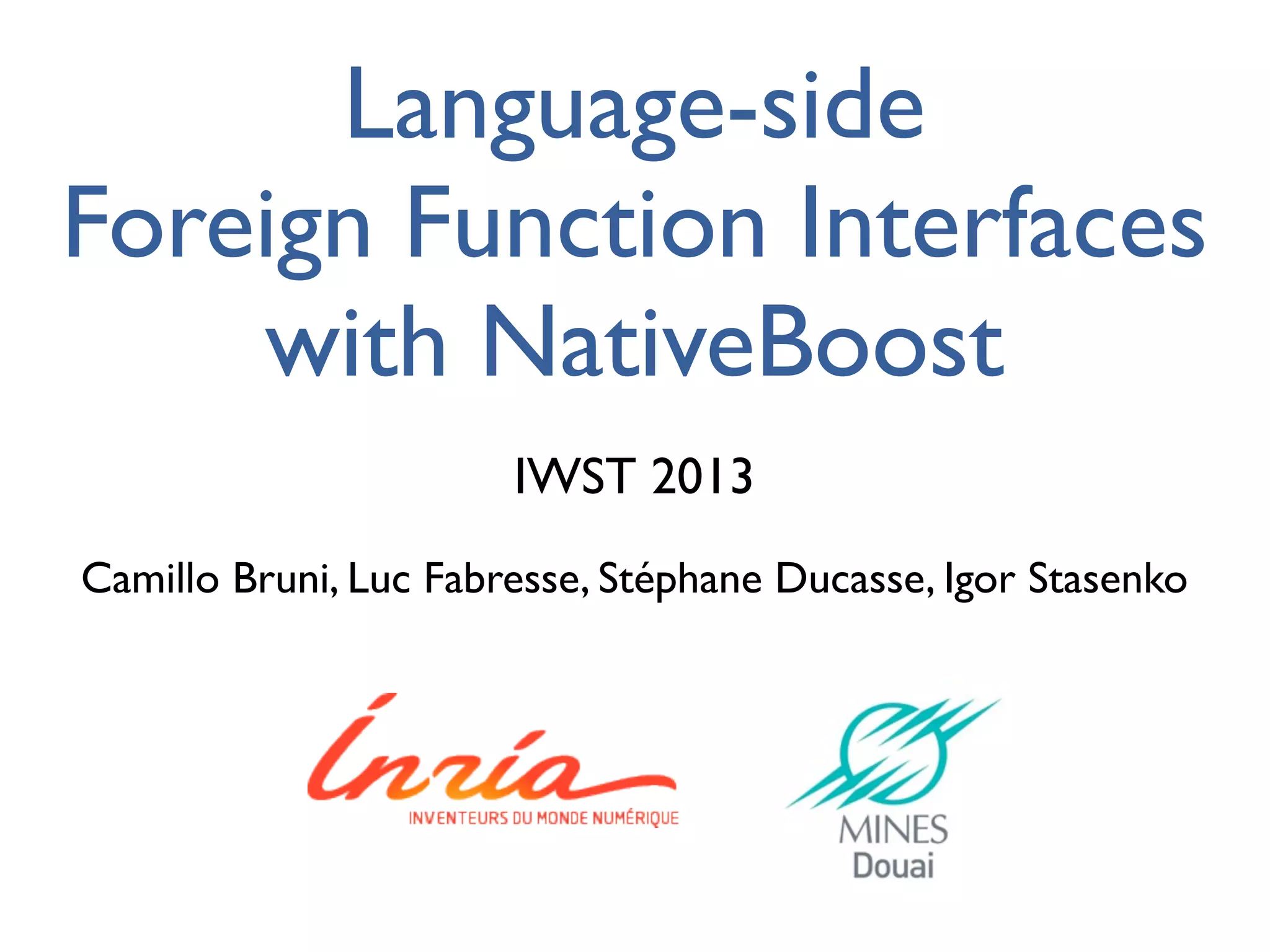 Language-side
Foreign Function Interfaces
with NativeBoost

IWST 2013

Camillo Bruni, Luc Fabresse, Stéphane Ducasse, Igor Stasenko

Inria
INVENTEURS DU MONDE NUMÉRIQUE

MINES
Douai